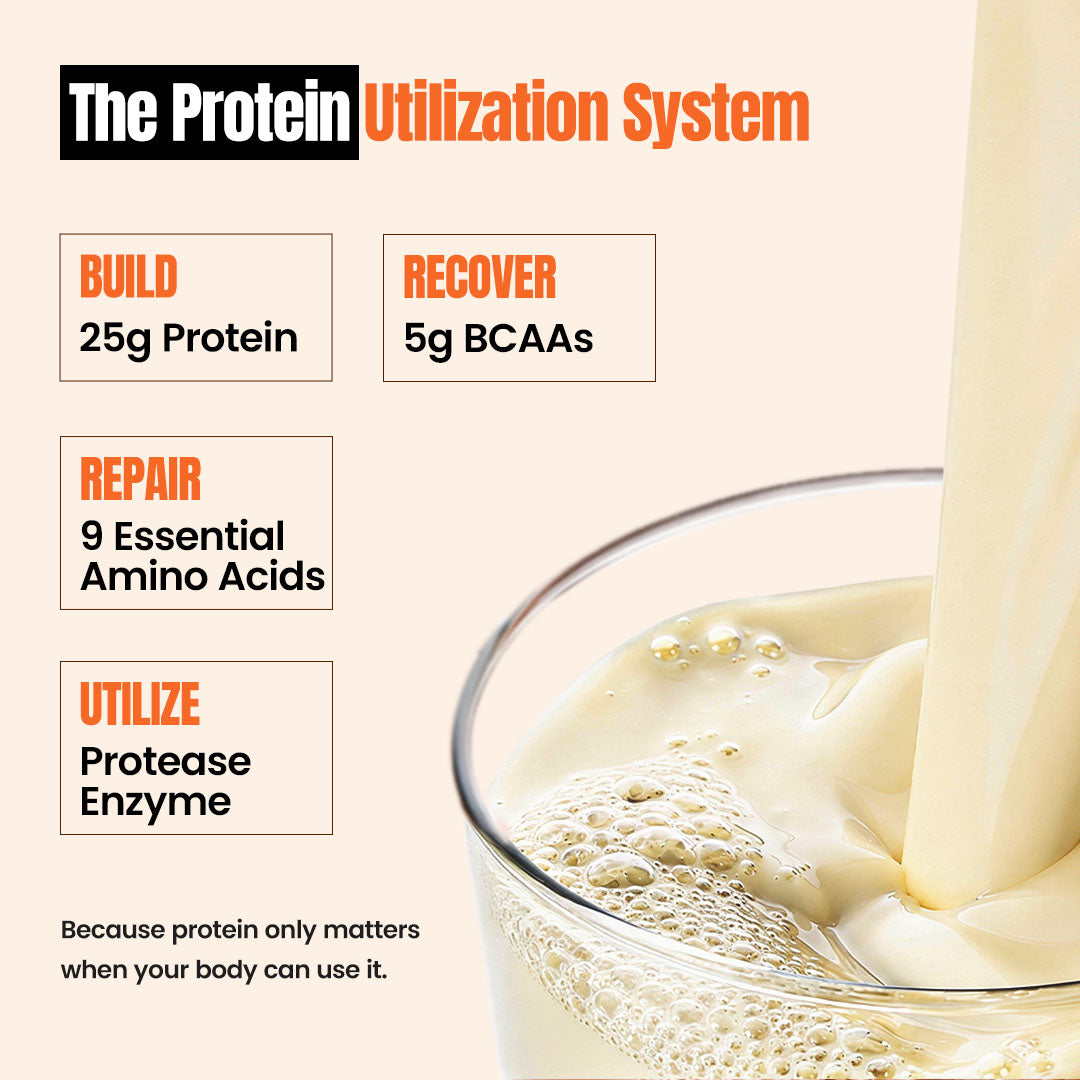 The Protein Utilization System

BUILD
25g Protein

RECOVER
5g BCAAs

REPAIR
9 Essential Amino Acids

UTILIZE
Protease Enzyme

Because protein only matters when your body can use it.